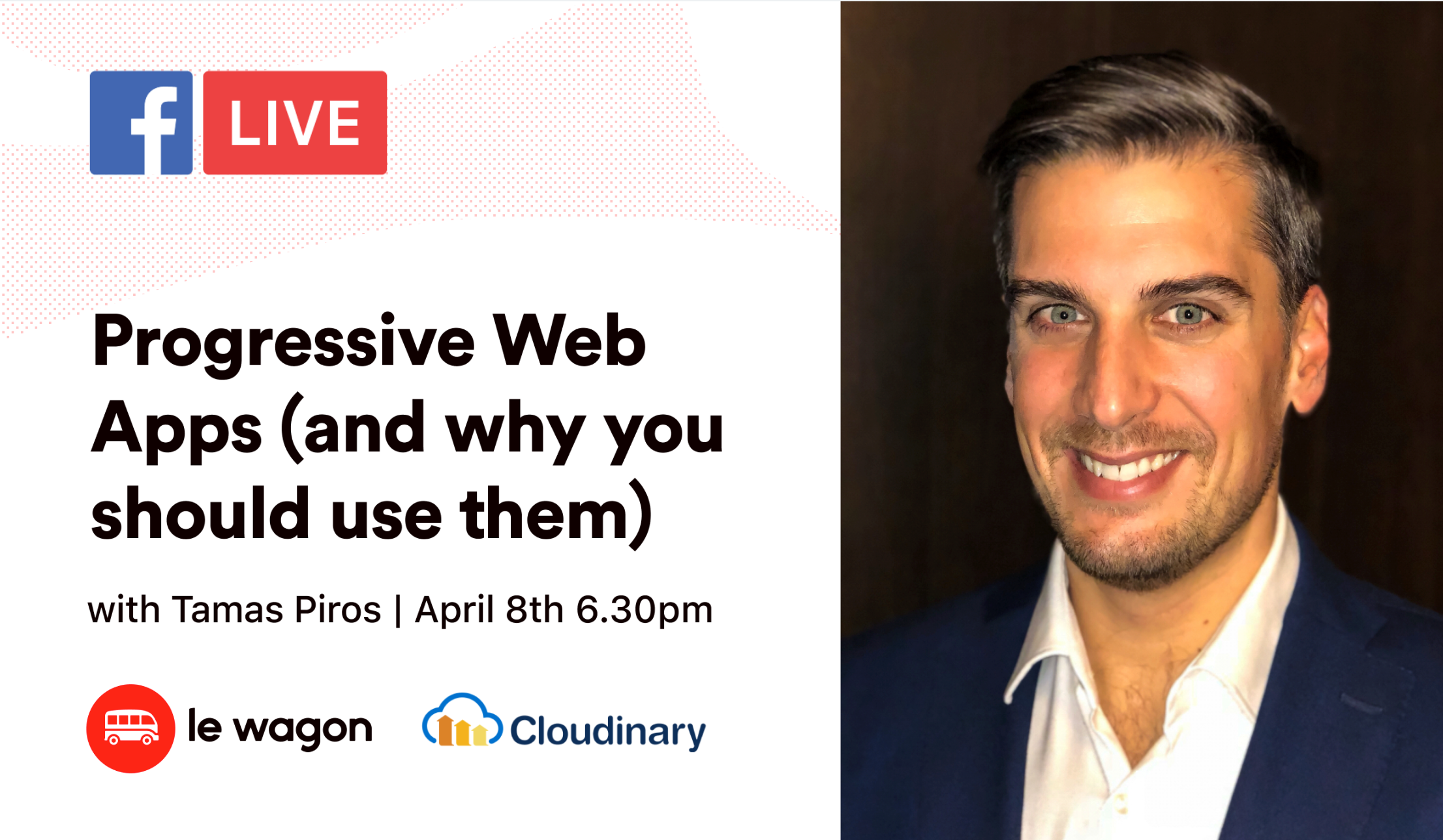 f LIVE

Progressive Web Apps (and why you should use them)

with Tamas Piros | April 8th 6.30pm

le wagon

Cloudinary